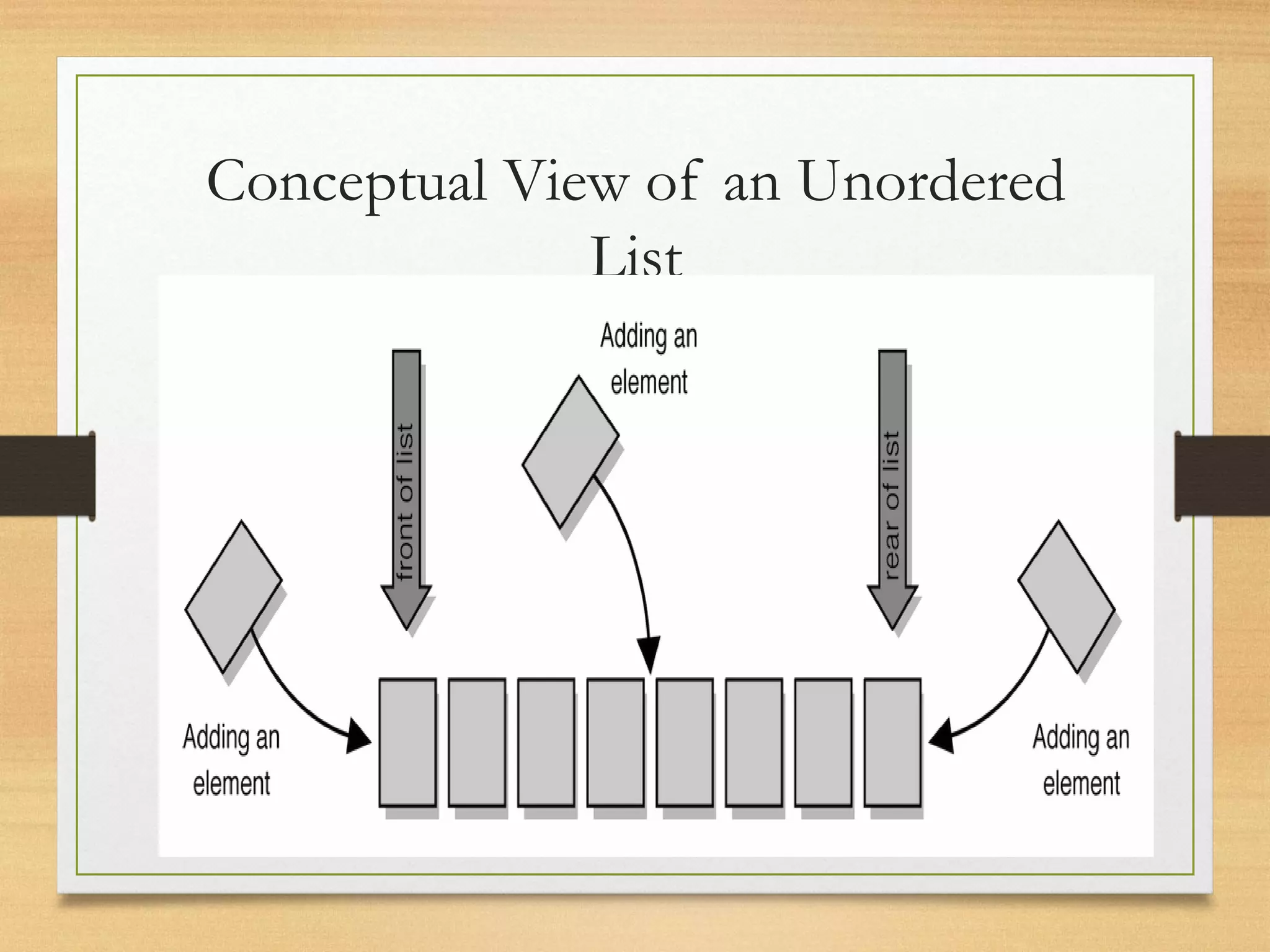 Conceptual View of an Unordered List

Adding an element

front of list

rear of list

Adding an element

Adding an element